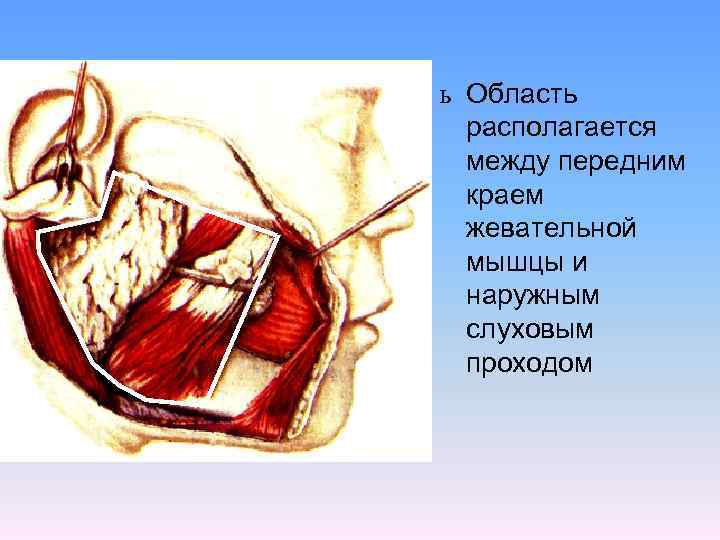 ь Область располагается между передним краем жевательной мышцы и наружным слуховым проходом